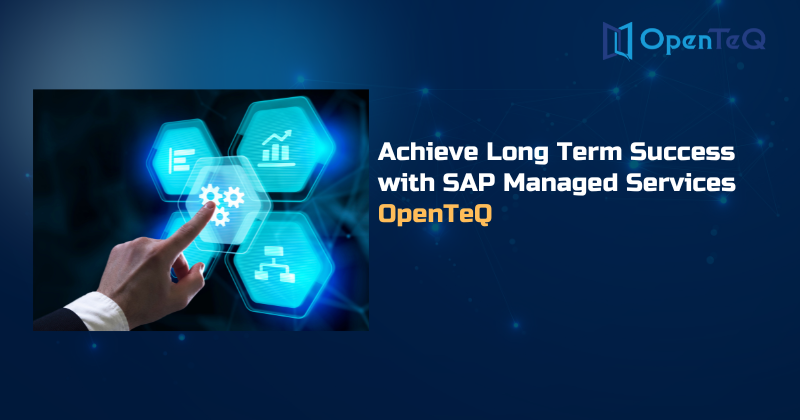 OpenTeQ

Achieve Long Term Success with SAP Managed Services OpenTeQ